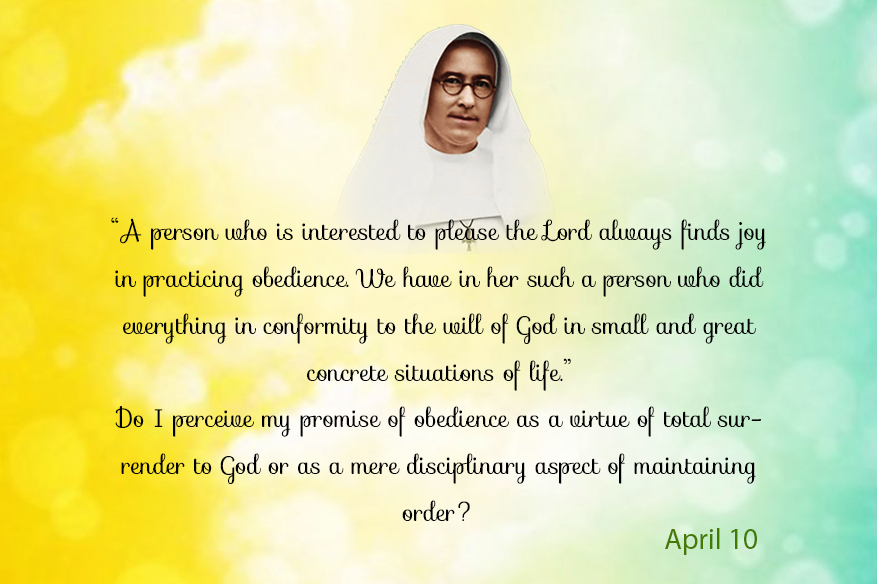 “A person who is interested to please the Lord always finds joy in practicing obedience. We have in her such a person who did everything in conformity to the will of God in small and great concrete situations of life.”

Do I perceive my promise of obedience as a virtue of total surrender to God or as a mere disciplinary aspect of maintaining order?

April 10